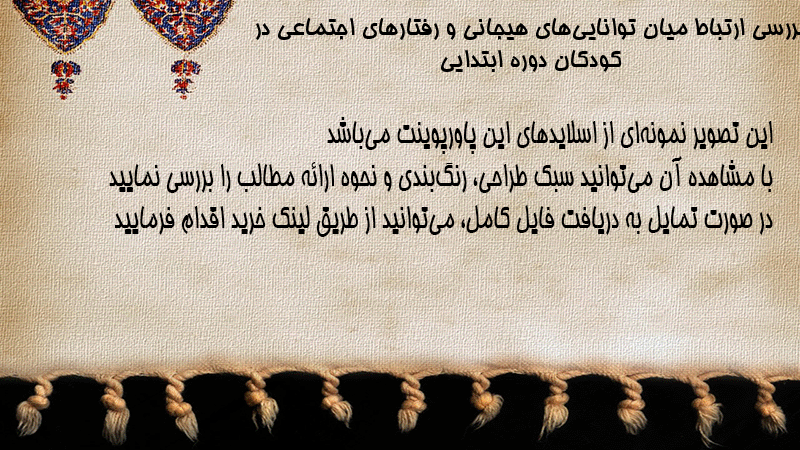 بررسی ارتباط میان توانایی‌های هیجانی و رفتارهای اجتماعی در کودکان دوره ابتدایی

این تصویر نمونه‌ای از اسلایدهای این پاورپوینت می‌باشد
با مشاهده آن می‌توانید سبک طراحی، رنگ‌بندی و نحوه ارائه مطالب را بررسی نمایید
در صورت تمایل به دریافت فایل کامل، می‌توانید از طریق لینک خرید اقدام فرمایید